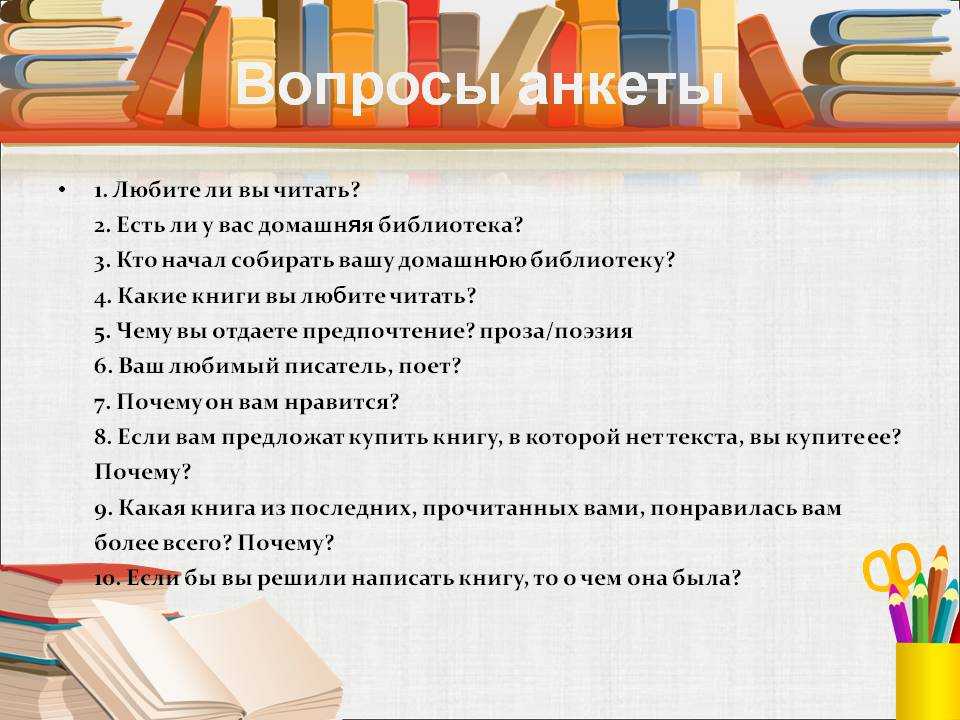 Вопросы анкеты

• 1. Любите ли вы читать?
2. Есть ли у вас домашняя библиотека?
3. Кто начал собирать вашу домашнюю библиотеку?
4. Какие книги вы любите читать?
5. Чему вы отдаете предпочтение? проза/поэзия
6. Ваш любимый писатель, поет?
7. Почему он вам нравится?
8. Если вам предложат купить книгу, в которой нет текста, вы купите ее? Почему?
9. Какая книга из последних, прочитанных вами, понравилась вам более всего? Почему?
10. Если бы вы решили написать книгу, то о чем она была?